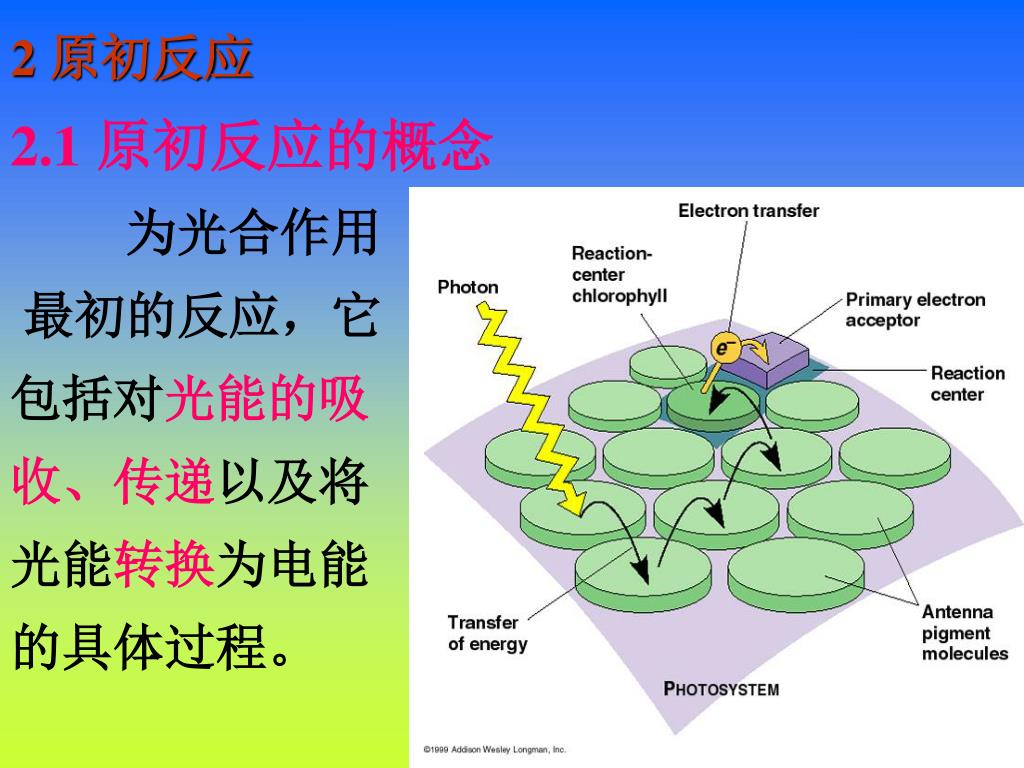 2 原初反应

2.1 原初反应的概念

为光合作用最初的反应，它包括对光能的吸收、传递以及将光能转换为电能的具体过程。

Electron transfer
Reaction-center chlorophyll
Photon
Primary electron acceptor
$e^-$
Reaction center
Transfer of energy
Antenna pigment molecules
PHOTOSYSTEM
©1999 Addison Wesley Longman, Inc.